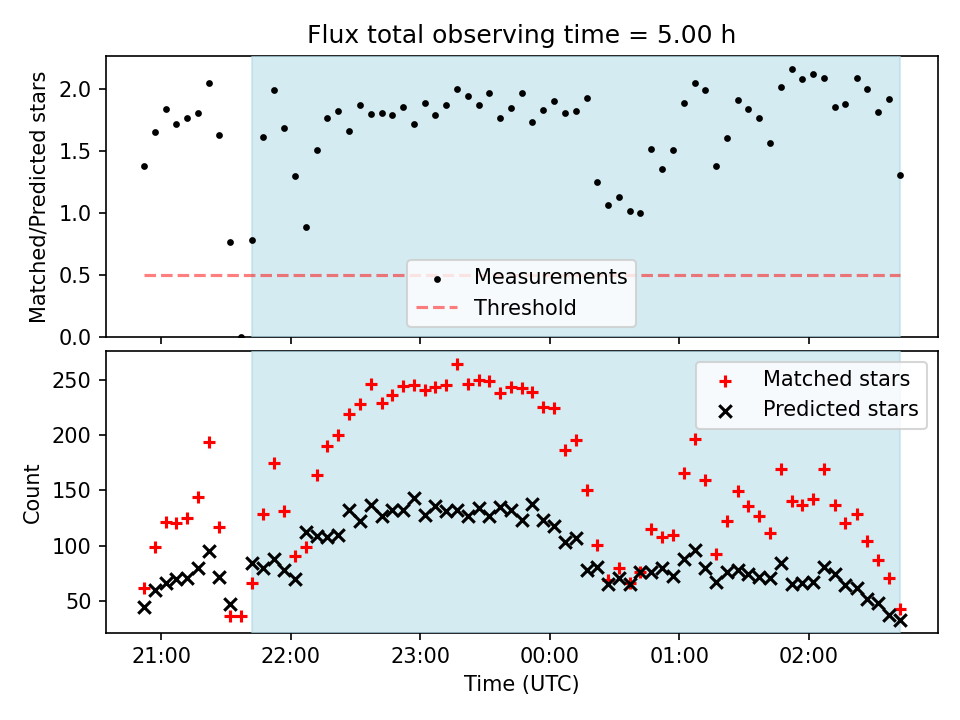 Flux total observing time = 5.00 h

Matched/Predicted stars

2.0
1.5
1.0
0.5
0.0

Measurements
Threshold

Count

250
200
150
100
50

Matched stars
Predicted stars

21:00
22:00
23:00
00:00
01:00
02:00

Time (UTC)